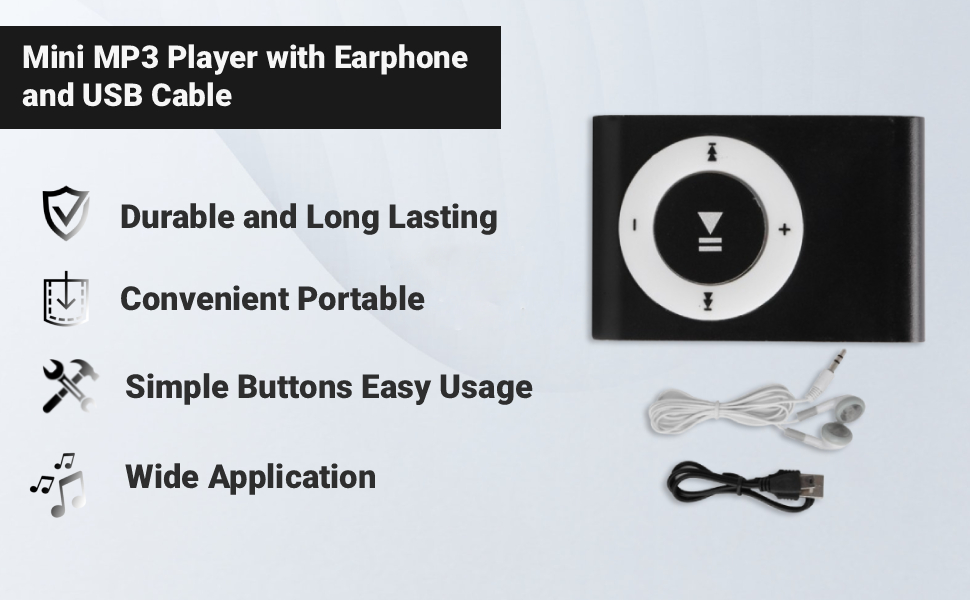 Mini MP3 Player with Earphone and USB Cable

Durable and Long Lasting

Convenient Portable

Simple Buttons Easy Usage

Wide Application

-

+